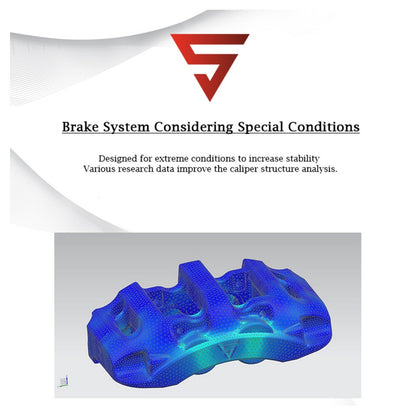 Brake System Considering Special Conditions

Designed for extreme conditions to increase stability
Various research data improve the caliper structure analysis.